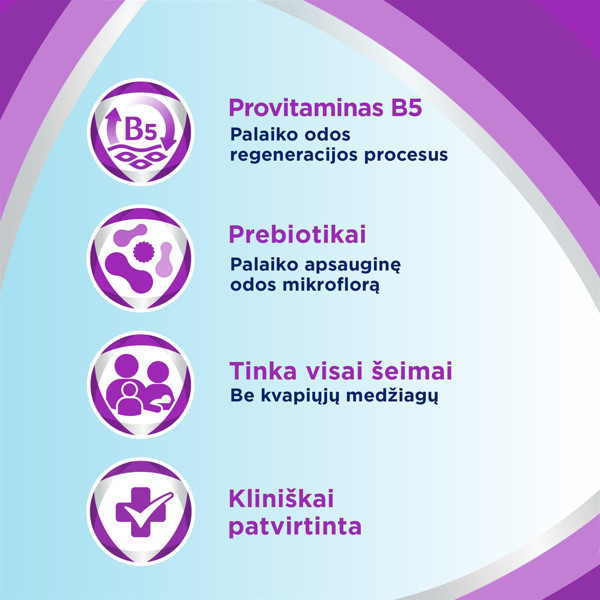 B5

Provitaminas B5
Palaiko odos regeneracijos procesus

Prebiotikai
Palaiko apsauginę odos mikroflorą

Tinka visai šeimai
Be kvapiųjų medžiagų

Kliniškai patvirtinta